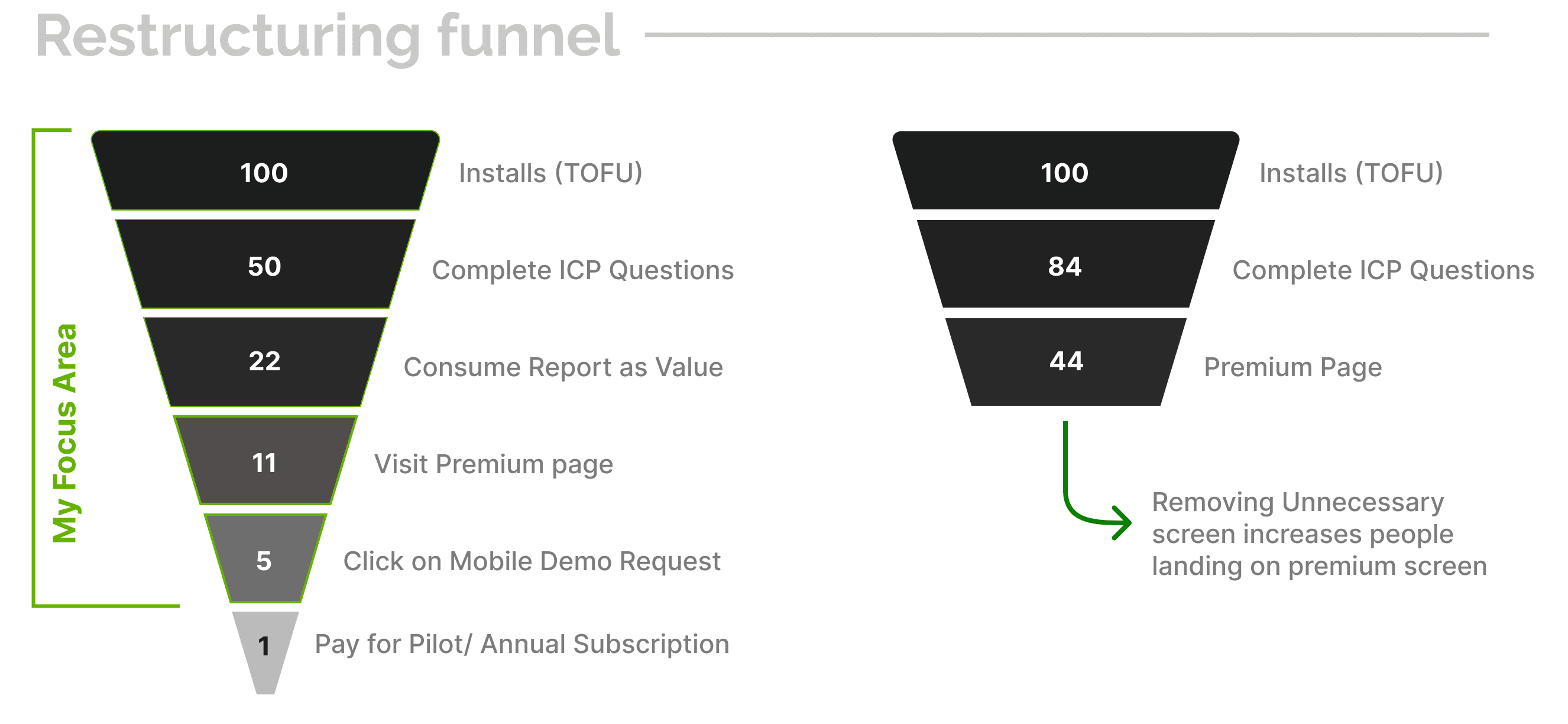 Restructuring funnel

My Focus Area

100 Installs (TOFU)

50 Complete ICP Questions

22 Consume Report as Value

11 Visit Premium page

5 Click on Mobile Demo Request

1 Pay for Pilot/ Annual Subscription

100 Installs (TOFU)

84 Complete ICP Questions

44 Premium Page

Removing Unnecessary screen increases people landing on premium screen